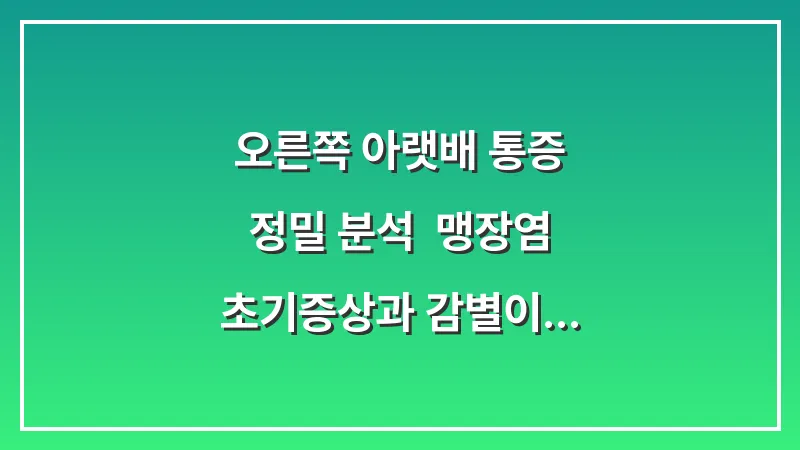 오른쪽 아랫배 통증
정밀 분석  맹장염
초기증상과 감별이...